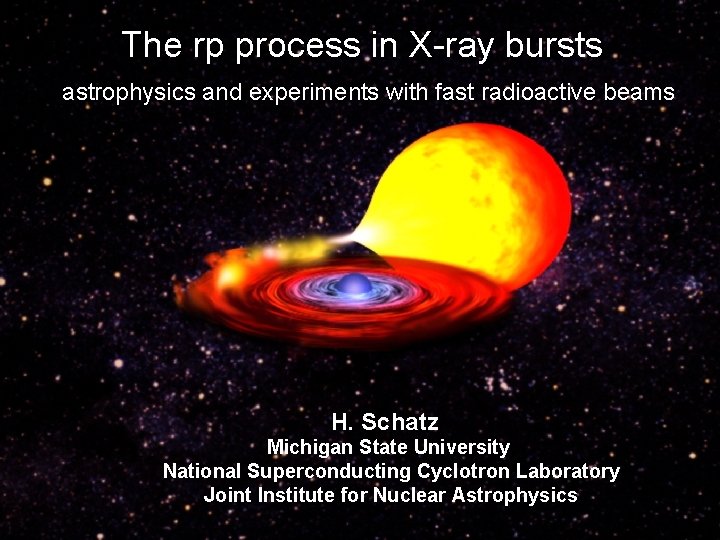 The rp process in X-ray bursts

astrophysics and experiments with fast radioactive beams

H. Schatz
Michigan State University
National Superconducting Cyclotron Laboratory
Joint Institute for Nuclear Astrophysics